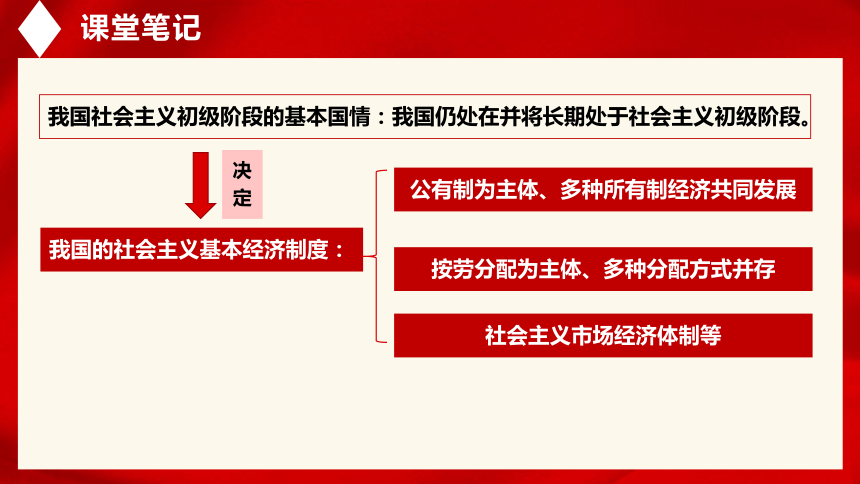 课堂笔记

我国社会主义初级阶段的基本国情：我国仍处在并将长期处于社会主义初级阶段。

决定

我国的社会主义基本经济制度：

公有制为主体、多种所有制经济共同发展

按劳分配为主体、多种分配方式并存

社会主义市场经济体制等